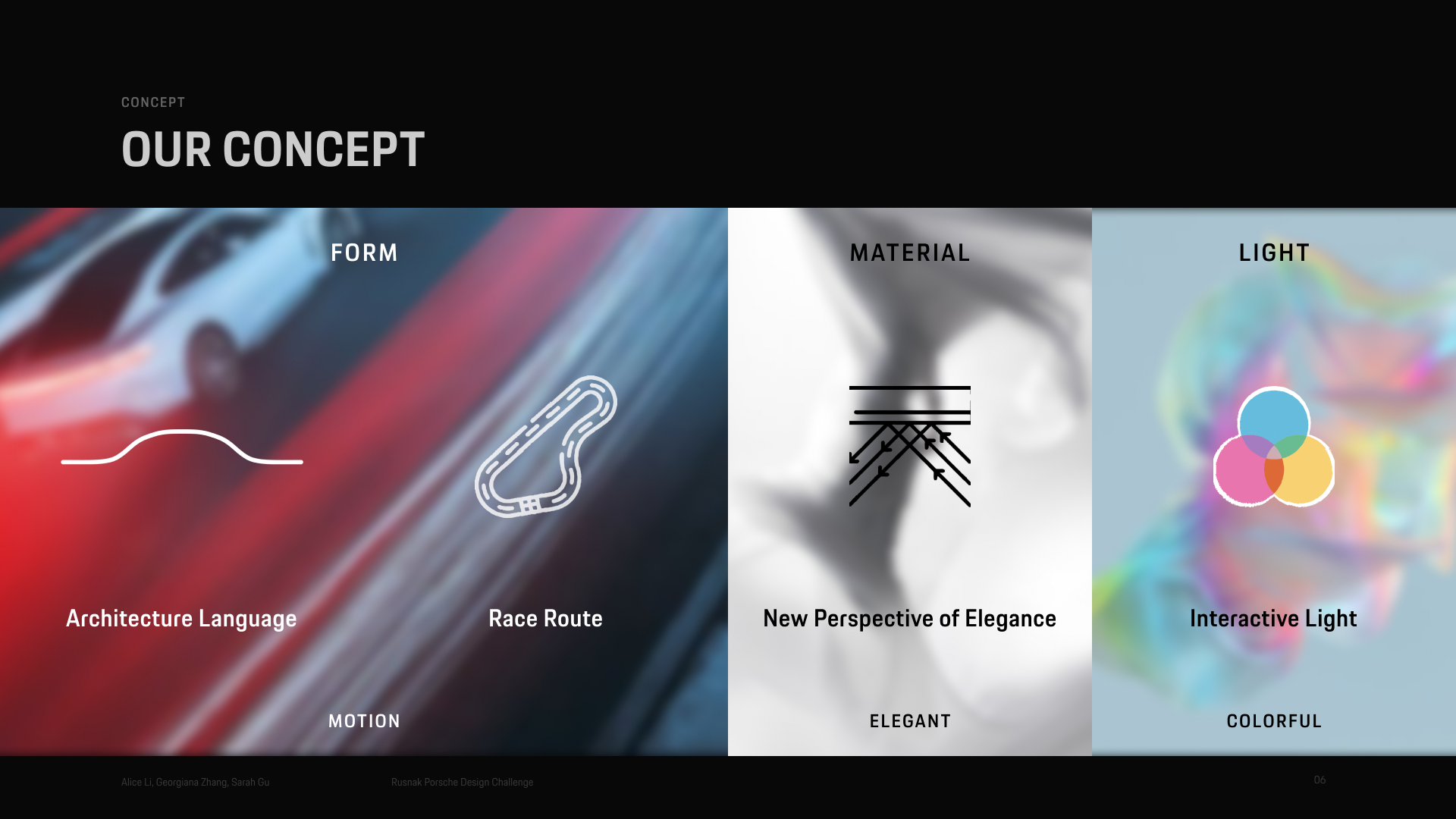 CONCEPT

OUR CONCEPT

FORM

Architecture Language

Race Route

MOTION

MATERIAL

New Perspective of Elegance

ELEGANT

LIGHT

Interactive Light

COLORFUL

Alice Li, Georgiana Zhang, Sarah Gu

Rusnak Porsche Design Challenge

06